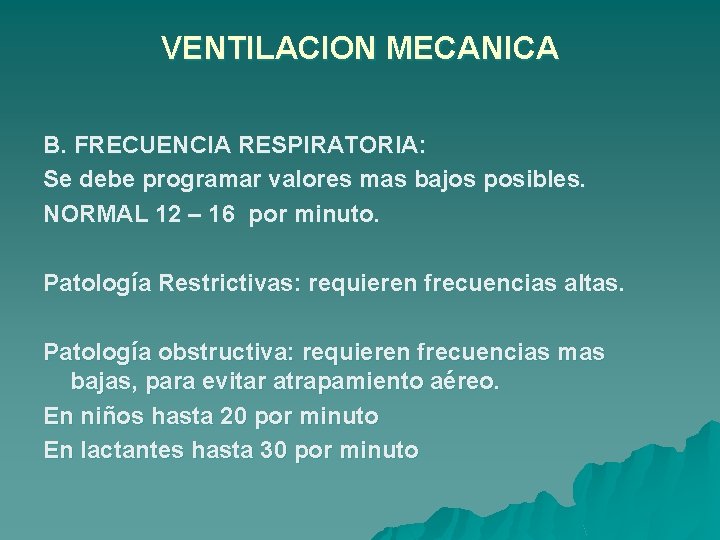 VENTILACION MECANICA

B. FRECUENCIA RESPIRATORIA:
Se debe programar valores mas bajos posibles.
NORMAL 12 – 16 por minuto.

Patología Restrictivas: requieren frecuencias altas.

Patología obstructiva: requieren frecuencias mas bajas, para evitar atrapamiento aéreo.
En niños hasta 20 por minuto
En lactantes hasta 30 por minuto